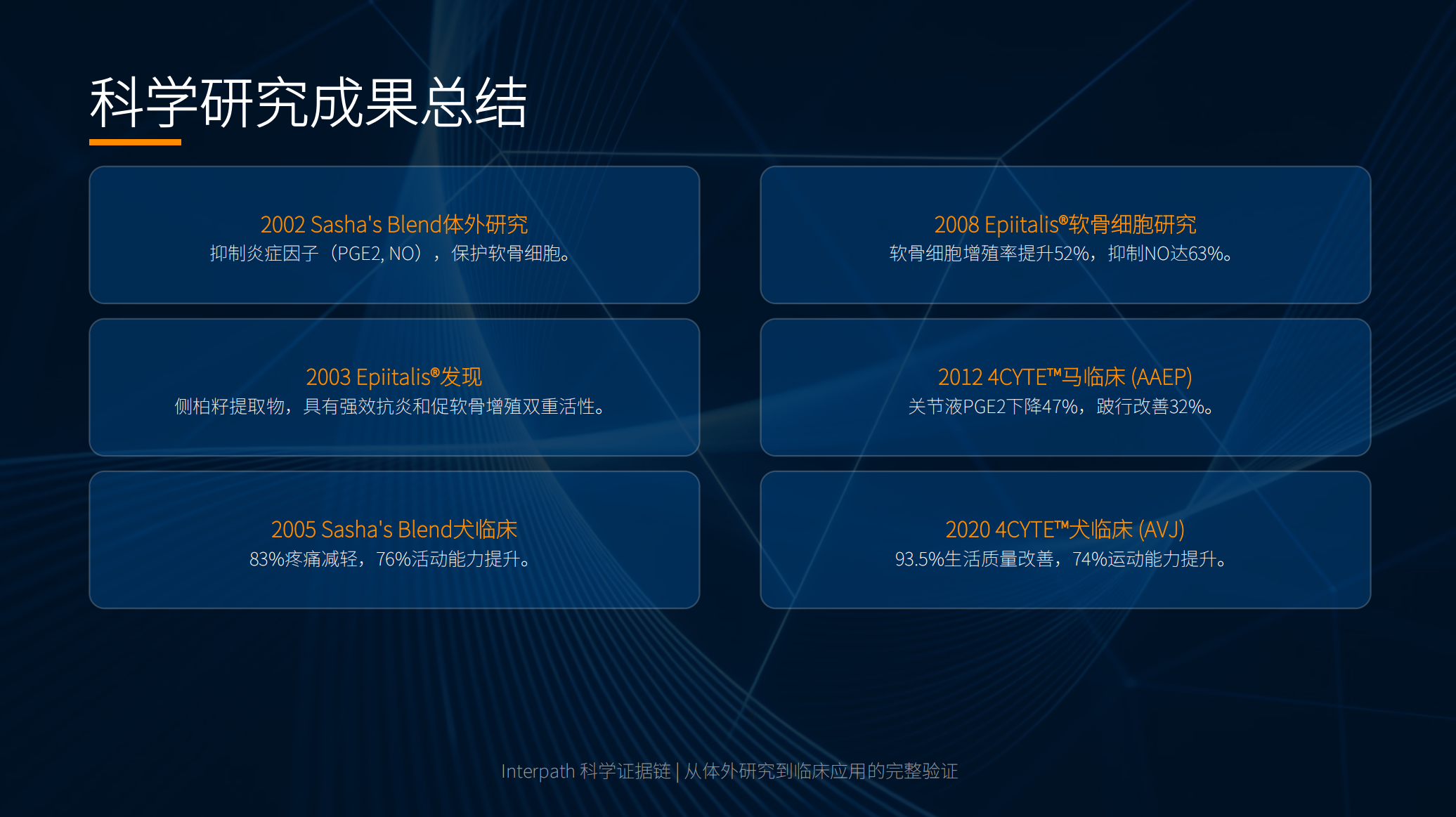 科学研究成果总结

2002 Sasha's Blend体外研究
抑制炎症因子（PGE2, NO），保护软骨细胞。

2003 Epiitalis®发现
侧柏籽提取物，具有强效抗炎和促软骨增殖双重活性。

2005 Sasha's Blend犬临床
83%疼痛减轻，76%活动能力提升。

2008 Epiitalis®软骨细胞研究
软骨细胞增殖率提升52%，抑制NO达63%。

2012 4CYTE™马临床 (AAEP)
关节液PGE2下降47%，跛行改善32%。

2020 4CYTE™犬临床 (AVJ)
93.5%生活质量改善，74%运动能力提升。

Interpath 科学证据链 | 从体外研究到临床应用的完整验证